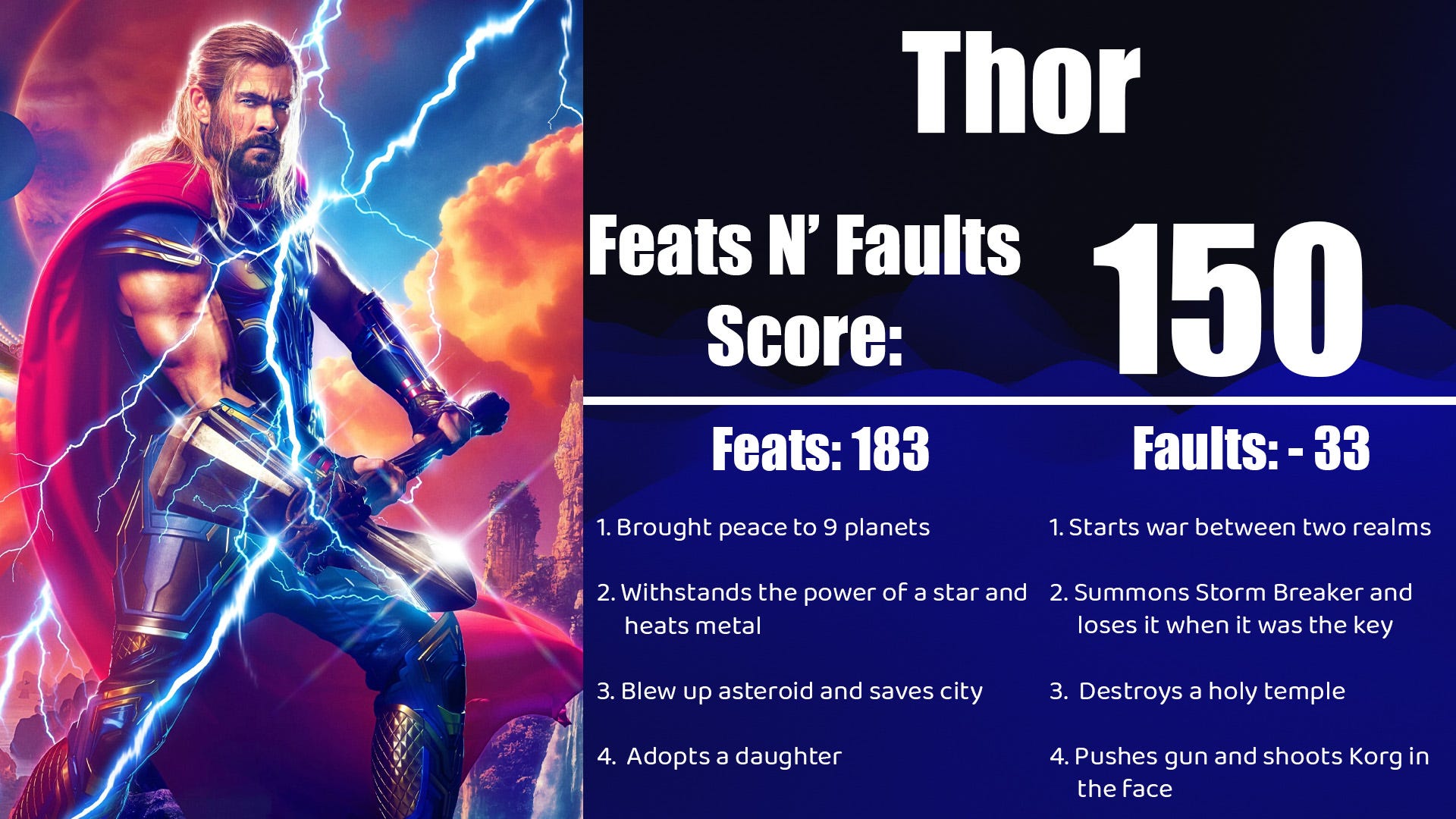 Thor

Feats N' Faults Score:

150

Feats: 183

1. Brought peace to 9 planets

2. Withstands the power of a star and heats metal

3. Blew up asteroid and saves city

4. Adopts a daughter

Faults: - 33

1. Starts war between two realms

2. Summons Storm Breaker and loses it when it was the key

3. Destroys a holy temple

4. Pushes gun and shoots Korg in the face